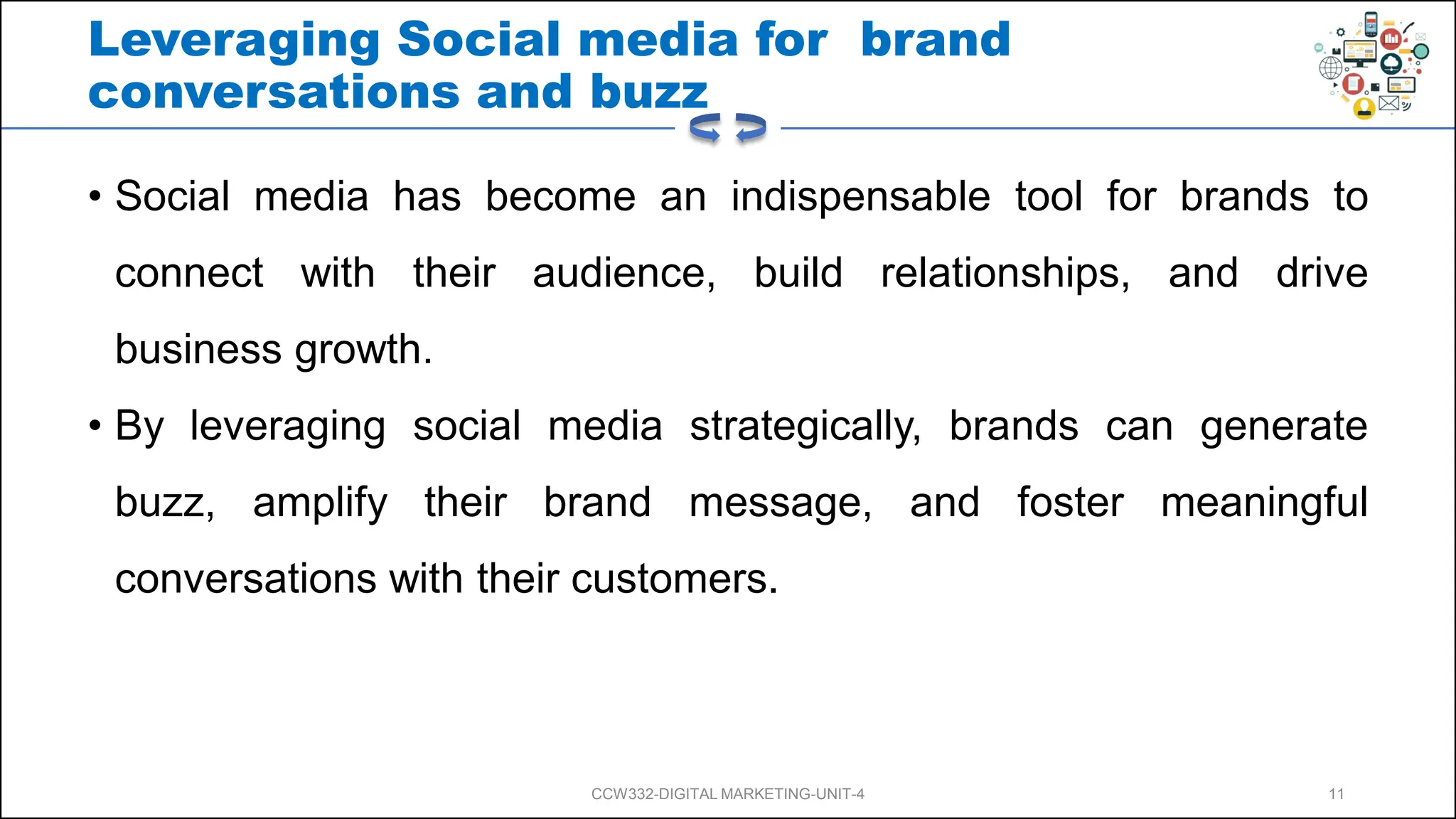 Leveraging Social media for brand conversations and buzz

• Social media has become an indispensable tool for brands to connect with their audience, build relationships, and drive business growth.

• By leveraging social media strategically, brands can generate buzz, amplify their brand message, and foster meaningful conversations with their customers.

CCW332-DIGITAL MARKETING-UNIT-4

11